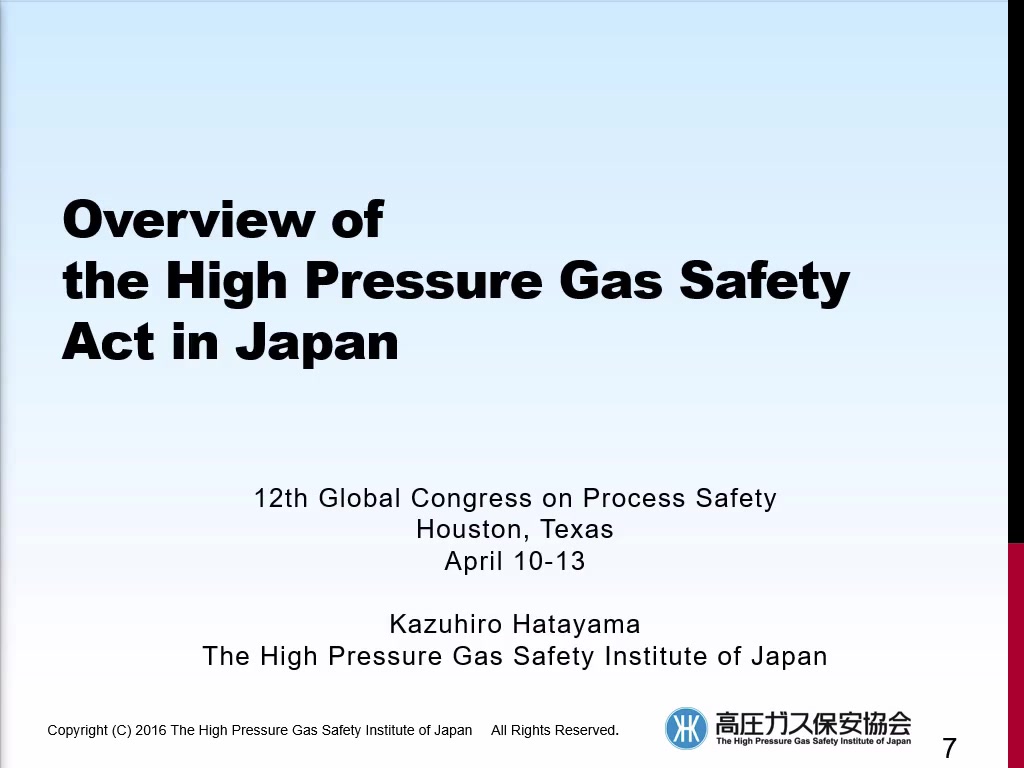 Overview of
the High Pressure Gas Safety Act in Japan

12th Global Congress on Process Safety
Houston, Texas
April 10-13

Kazuhiro Hatayama
The High Pressure Gas Safety Institute of Japan

Copyright (C) 2016 The High Pressure Gas Safety Institute of Japan All Rights Reserved.

高圧ガス保安協会
The High Pressure Gas Safety Institute of Japan

7